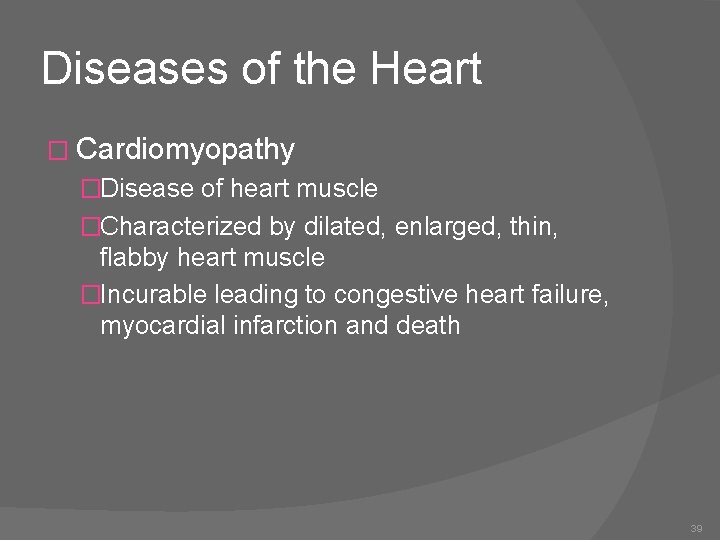 Diseases of the Heart

Cardiomyopathy

Disease of heart muscle

Characterized by dilated, enlarged, thin, flabby heart muscle

Incurable leading to congestive heart failure, myocardial infarction and death

39